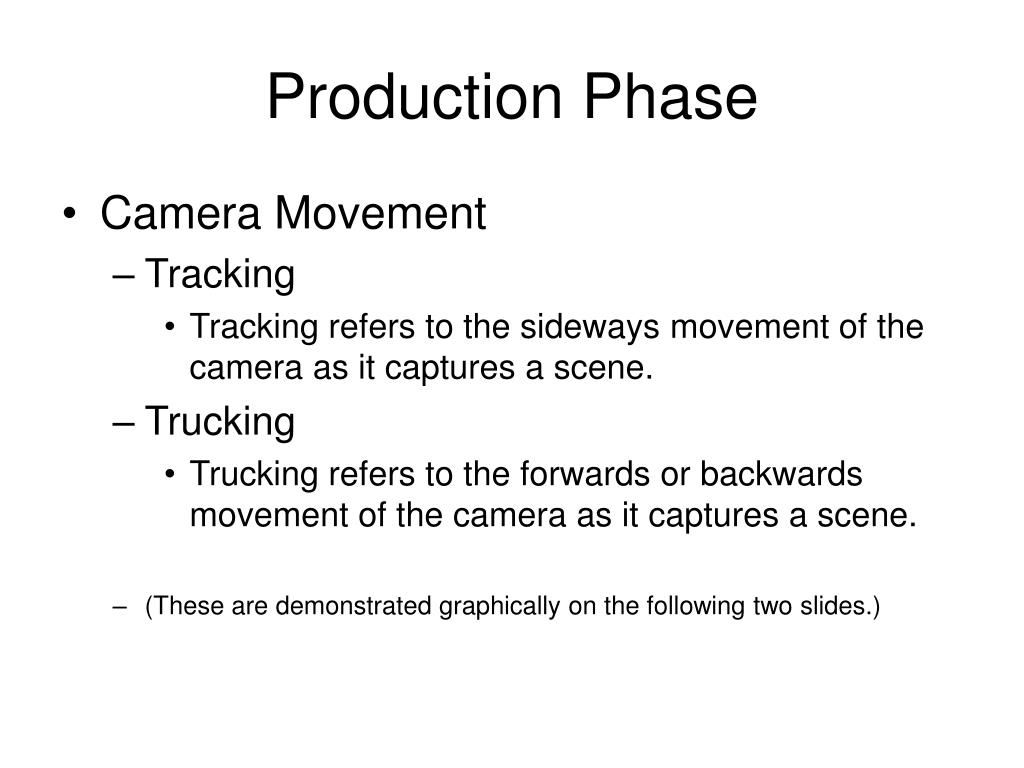 Production Phase

• Camera Movement
– Tracking
• Tracking refers to the sideways movement of the camera as it captures a scene.
– Trucking
• Trucking refers to the forwards or backwards movement of the camera as it captures a scene.

– (These are demonstrated graphically on the following two slides.)